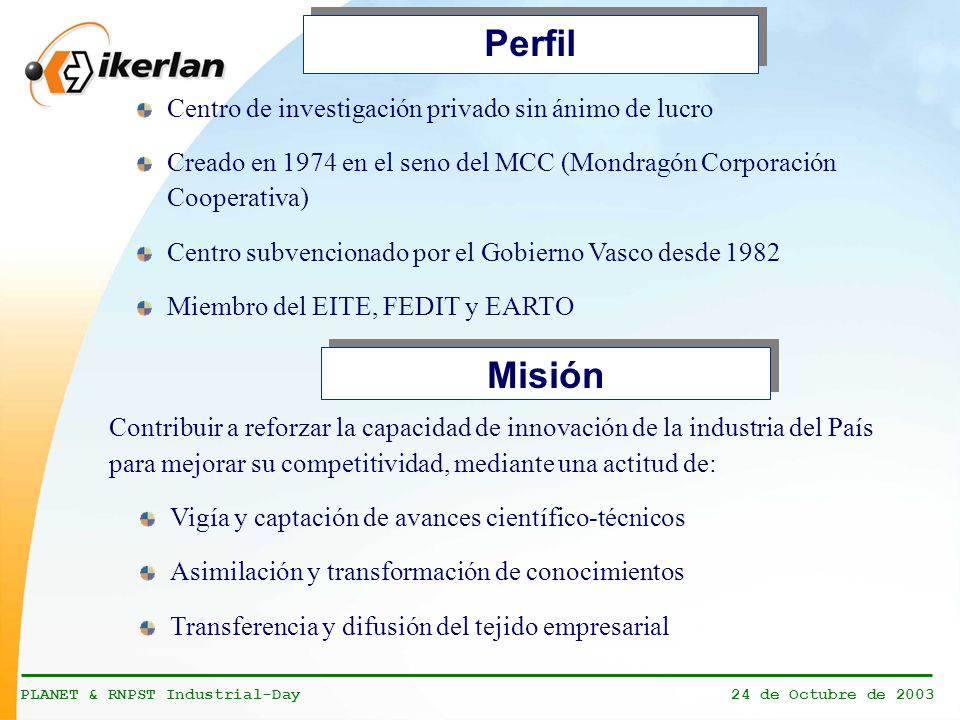 ikerlan

Perfil

Centro de investigación privado sin ánimo de lucro

Creado en 1974 en el seno del MCC (Mondragón Corporación Cooperativa)

Centro subvencionado por el Gobierno Vasco desde 1982

Miembro del EITE, FEDIT y EARTO

Misión

Contribuir a reforzar la capacidad de innovación de la industria del País para mejorar su competitividad, mediante una actitud de:

Vigía y captación de avances científico-técnicos

Asimilación y transformación de conocimientos

Transferencia y difusión del tejido empresarial

PLANET & RNPST Industrial-Day

24 de Octubre de 2003